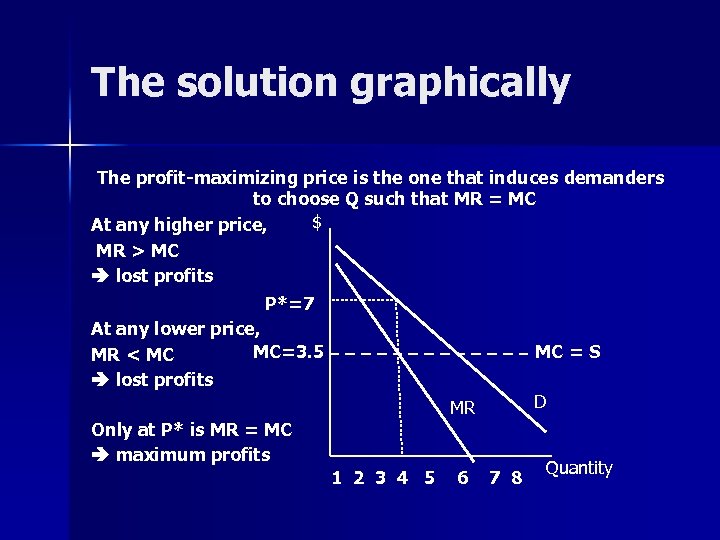 The solution graphically

The profit-maximizing price is the one that induces demanders to choose Q such that MR = MC

At any higher price,
MR > MC
➔ lost profits

At any lower price,
MR < MC
➔ lost profits

Only at P* is MR = MC
➔ maximum profits

$
P*=7
MC=3.5
MC = S
MR
D
1 2 3 4 5 6 7 8
Quantity